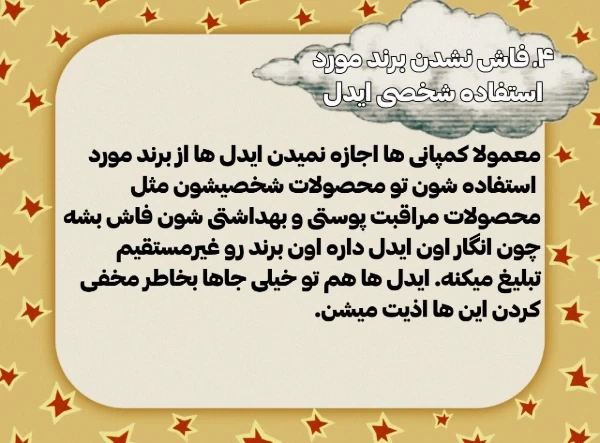 ۴. فاش نشدن برند مورد استفاده شخصی ایدل

معمولا کمپانی ها اجازه نمیدن ایدل ها از برند مورد استفاده شون تو محصولات شخصیشون مثل محصولات مراقبت پوستی و بهداشتی شون فاش بشه چون انگار اون ایدل داره اون برند رو غیرمستقیم تبلیغ میکنه. ایدل ها هم تو خیلی جاها بخاطر مخفی کردن این ها اذیت میشن.